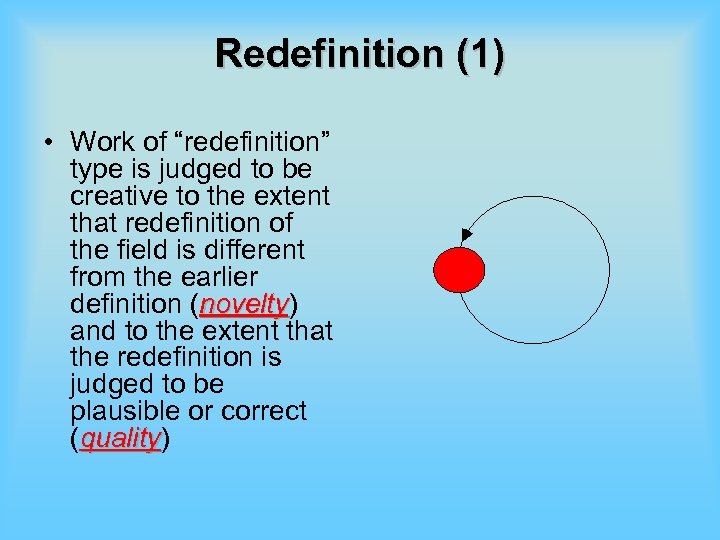 Redefinition (1)

• Work of “redefinition” type is judged to be creative to the extent that redefinition of the field is different from the earlier definition (novelty) and to the extent that the redefinition is judged to be plausible or correct (quality)